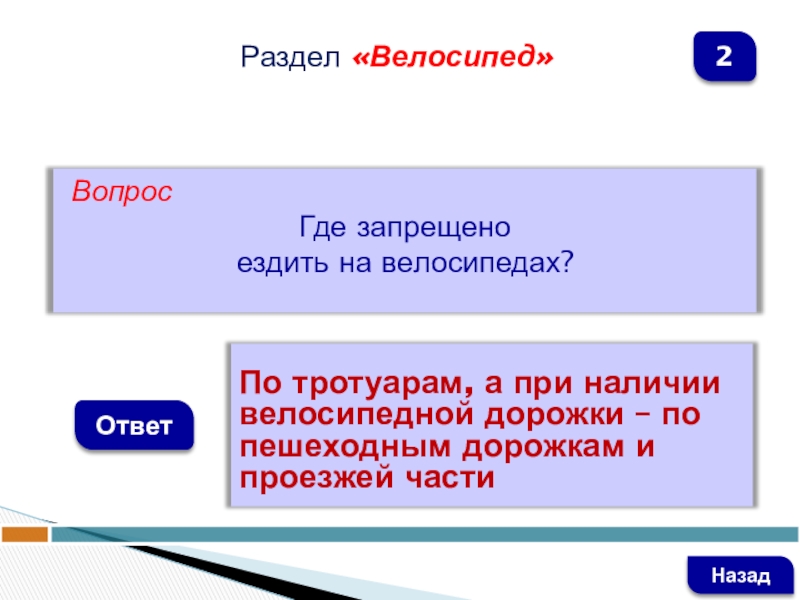 Раздел «Велосипед»

2

Вопрос

Где запрещено ездить на велосипедах?

Ответ

По тротуарам, а при наличии велосипедной дорожки – по пешеходным дорожкам и проезжей части

Назад